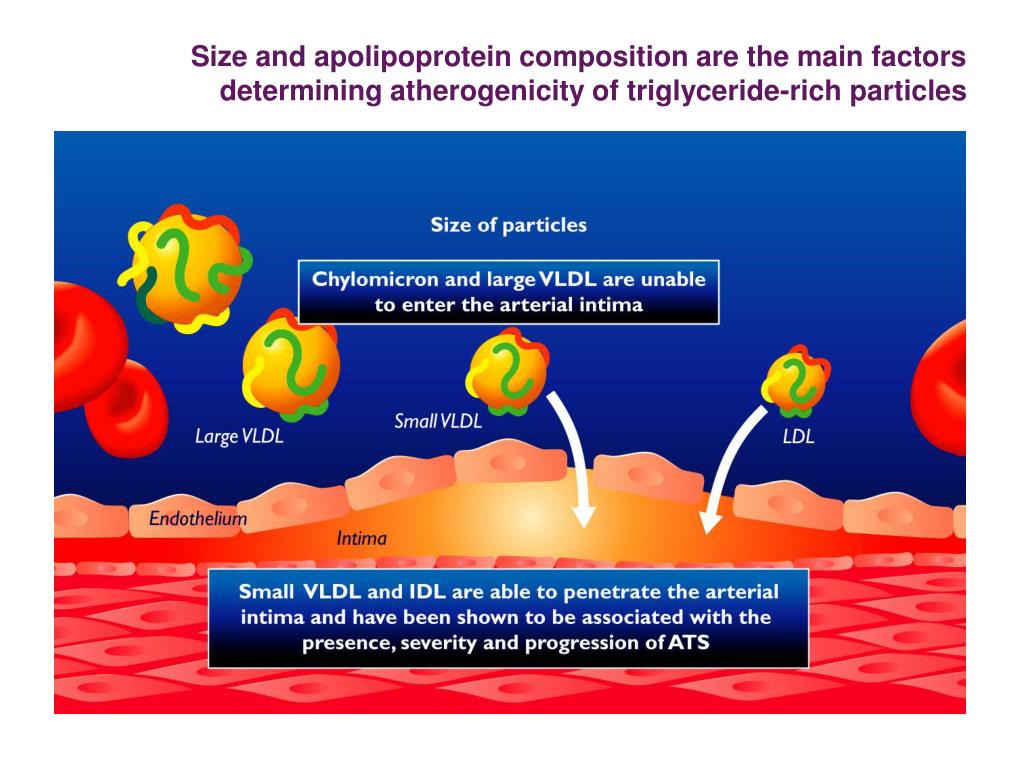 Size and apolipoprotein composition are the main factors determining atherogenicity of triglyceride-rich particles

Size of particles

Chylomicron and large VLDL are unable to enter the arterial intima

Large VLDL

Small VLDL

LDL

Endothelium

Intima

Small VLDL and IDL are able to penetrate the arterial intima and have been shown to be associated with the presence, severity and progression of ATS